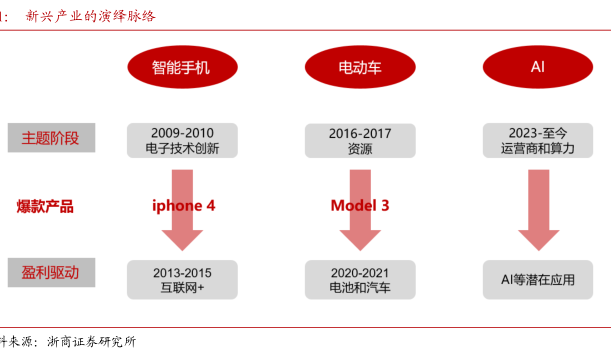 1： 新兴产业的演绎脉络

智能手机

电动车

AI

主题阶段

2009-2010
电子技术创新

2016-2017
资源

2023-至今
运营商和算力

爆款产品

iphone 4

Model 3

盈利驱动

2013-2015
互联网+

2020-2021
电池和汽车

AI等潜在应用

料来源：浙商证券研究所